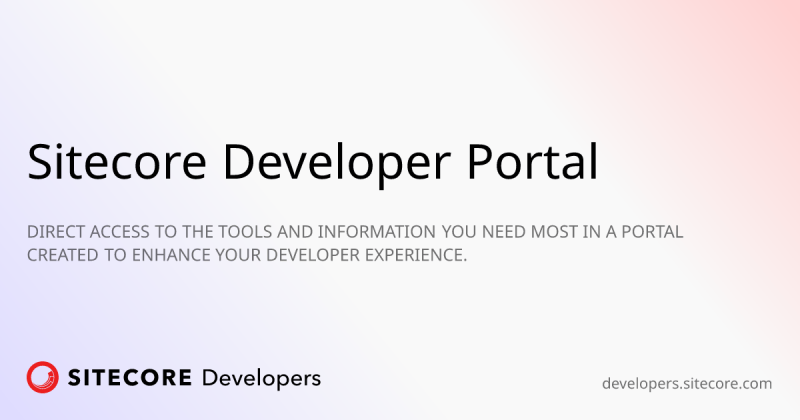 Sitecore Developer Portal

DIRECT ACCESS TO THE TOOLS AND INFORMATION YOU NEED MOST IN A PORTAL CREATED TO ENHANCE YOUR DEVELOPER EXPERIENCE.

SITECORE Developers

developers.sitecore.com